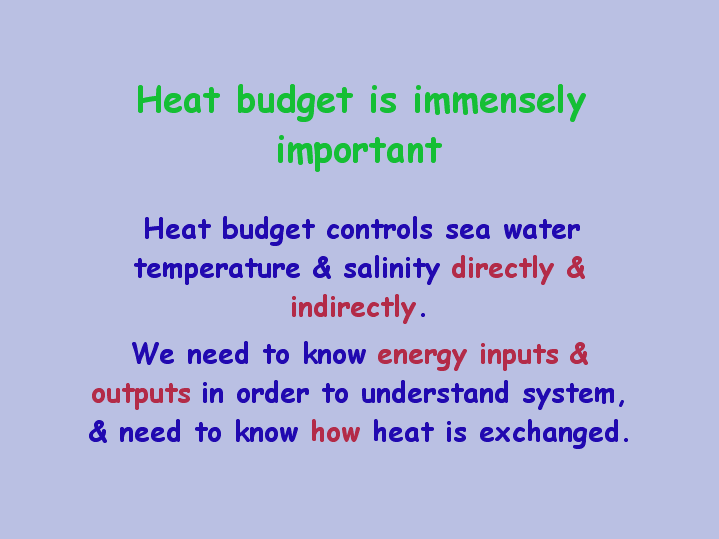 Heat budget is immensely important

Heat budget controls sea water temperature & salinity directly & indirectly.

We need to know energy inputs & outputs in order to understand system, & need to know how heat is exchanged.